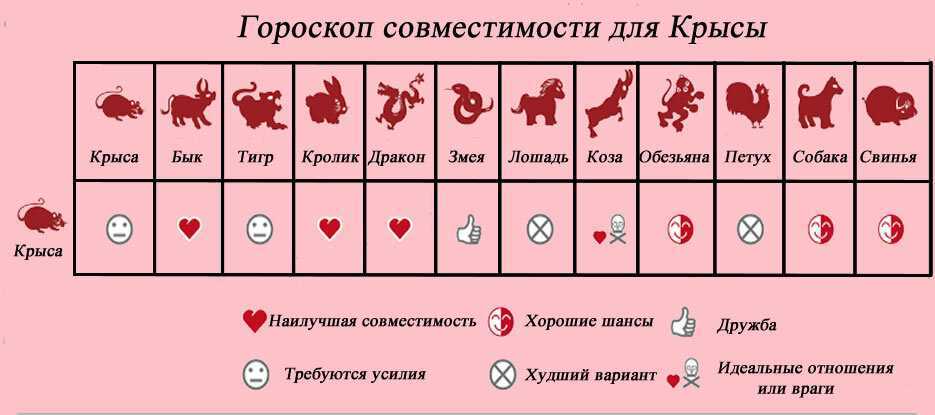 Гороскоп совместимости для Крысы

| | Крыса | Бык | Тигр | Кролик | Дракон | Змея | Лошадь | Коза | Обезьяна | Петух | Собака | Свинья |
|---|---|---|---|---|---|---|---|---|---|---|---|---|
| Крыса | | | | | | | | | | | | |

Наилучшая совместимость
Хорошие шансы
Дружба
Требуются усилия
Худший вариант
Идеальные отношения или враги